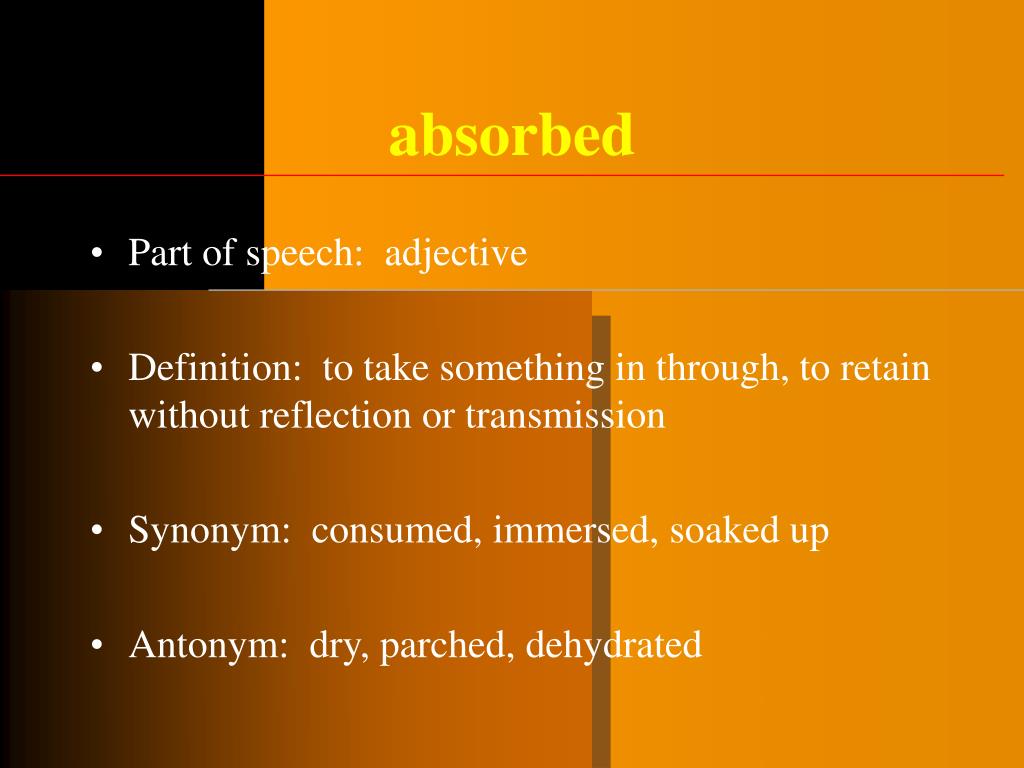 absorbed

• Part of speech: adjective

• Definition: to take something in through, to retain without reflection or transmission

• Synonym: consumed, immersed, soaked up

• Antonym: dry, parched, dehydrated